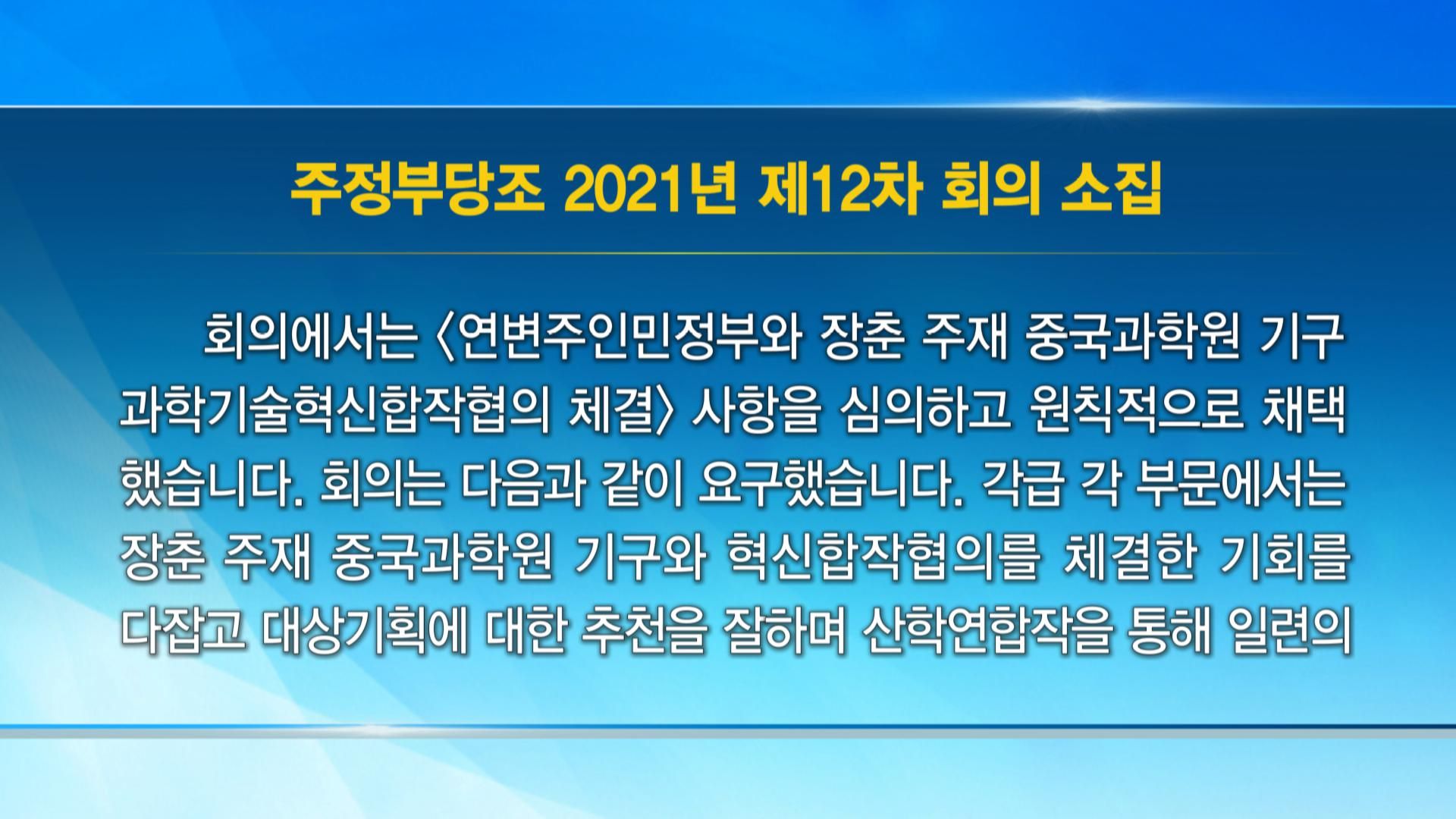 주정부당조 2021년 제12차 회의 소집

회의에서는 〈연변주인민정부와 장춘 주재 중국과학원 기구 과학기술혁신합작협의 체결〉 사항을 심의하고 원칙적으로 채택했습니다. 회의는 다음과 같이 요구했습니다. 각급 각 부문에서는 장춘 주재 중국과학원 기구와 혁신합작협의를 체결한 기회를 다잡고 대상기획에 대한 추천을 잘하며 산학연합작을 통해 일련의